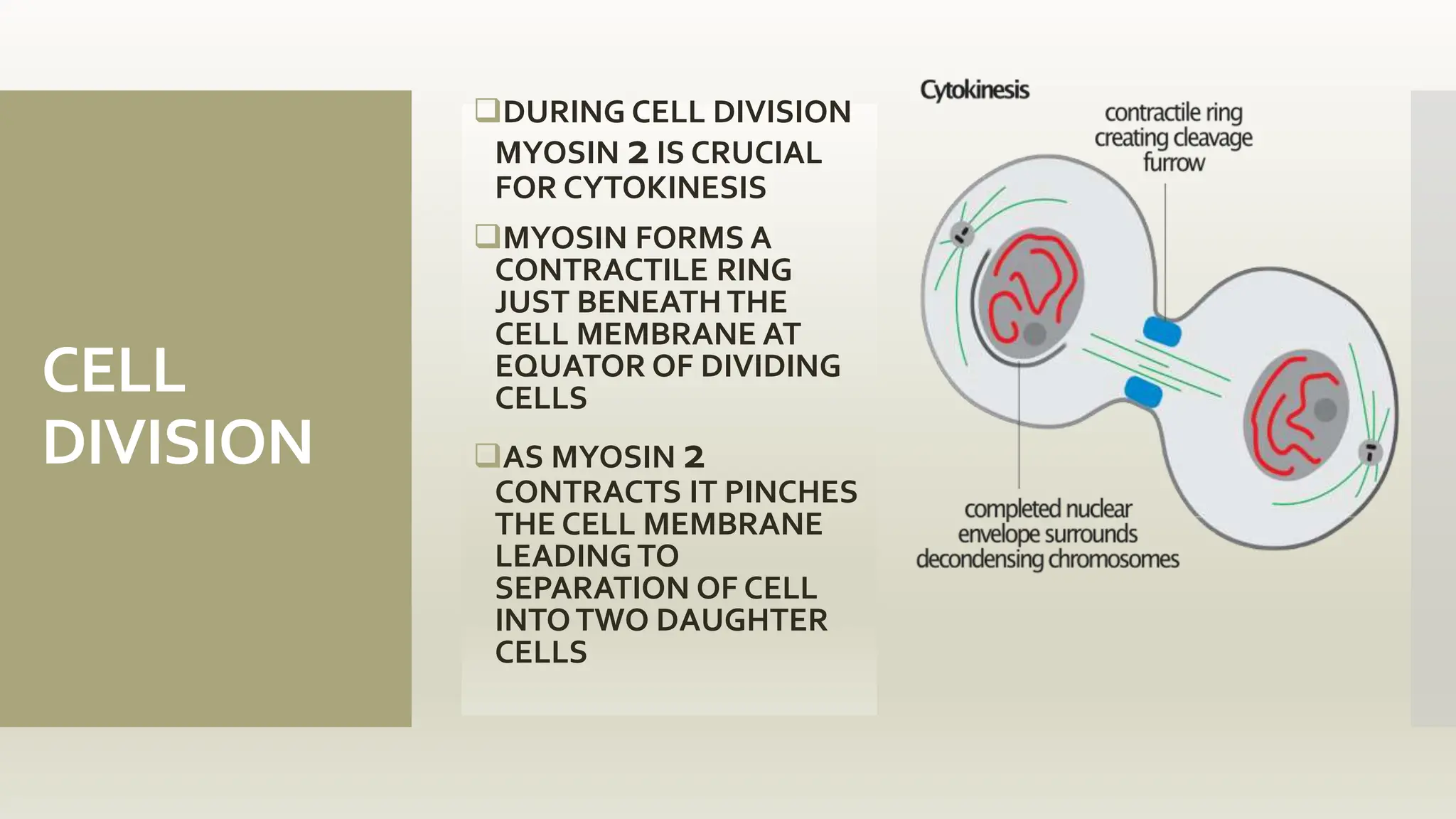 CELL DIVISION

❑DURING CELL DIVISION MYOSIN 2 IS CRUCIAL FOR CYTOKINESIS

❑MYOSIN FORMS A CONTRACTILE RING JUST BENEATH THE CELL MEMBRANE AT EQUATOR OF DIVIDING CELLS

❑AS MYOSIN 2 CONTRACTS IT PINCHES THE CELL MEMBRANE LEADING TO SEPARATION OF CELL INTO TWO DAUGHTER CELLS

Cytokinesis

contractile ring creating cleavage furrow

completed nuclear envelope surrounds decondensing chromosomes